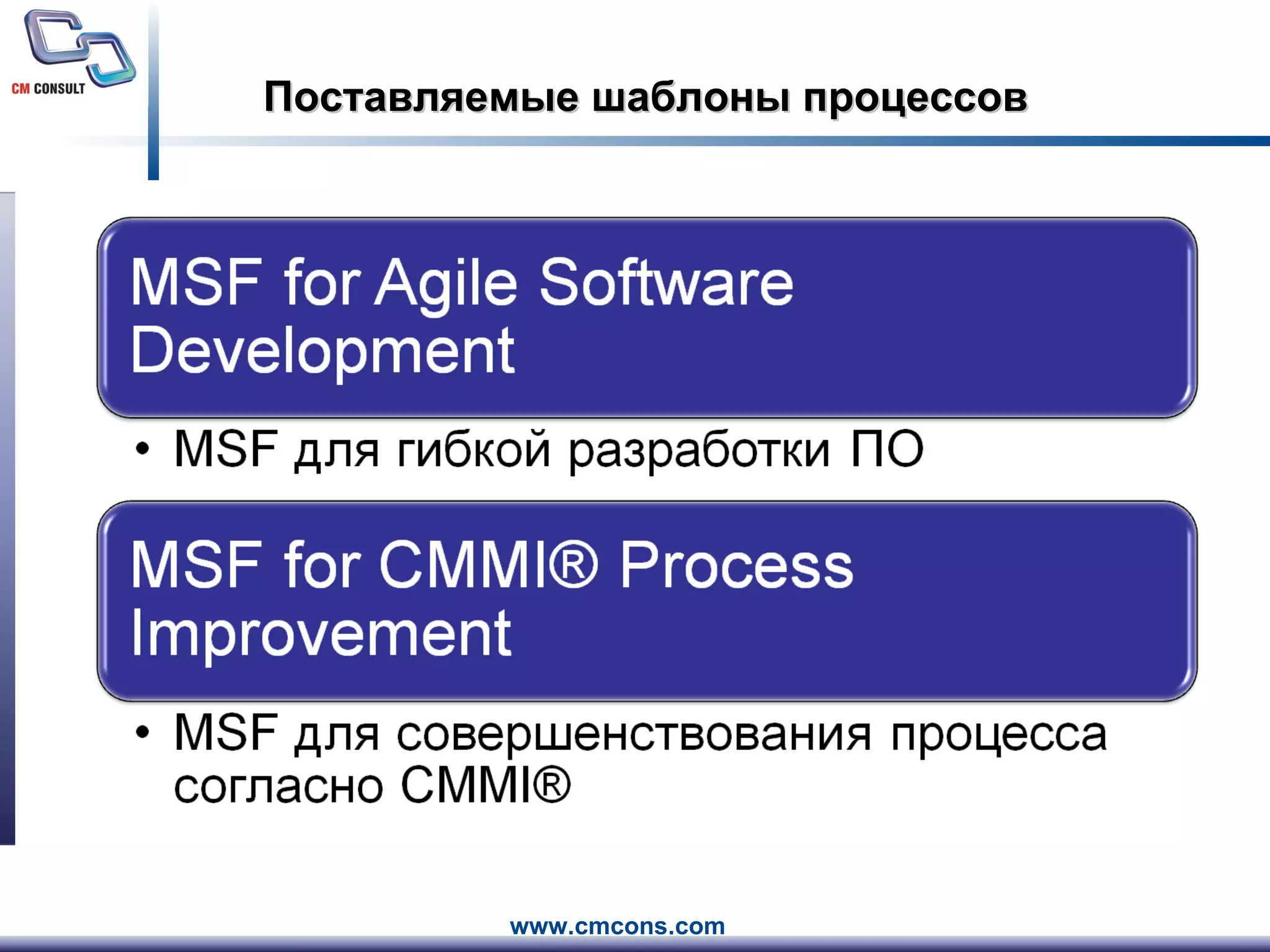 CM CONSULT

Поставляемые шаблоны процессов

MSF for Agile Software Development

• MSF для гибкой разработки ПО

MSF for CMMI® Process Improvement

• MSF для совершенствования процесса согласно CMMI®

www.cmcons.com